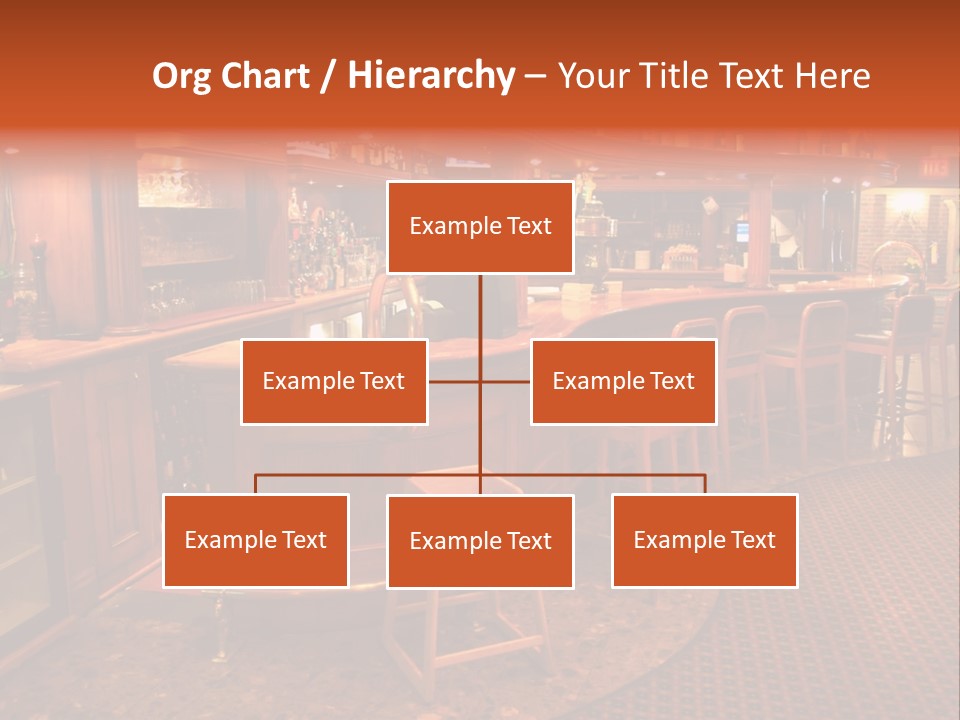 Org Chart / Hierarchy – Your Title Text Here

Example Text

Example Text

Example Text

Example Text

Example Text

Example Text